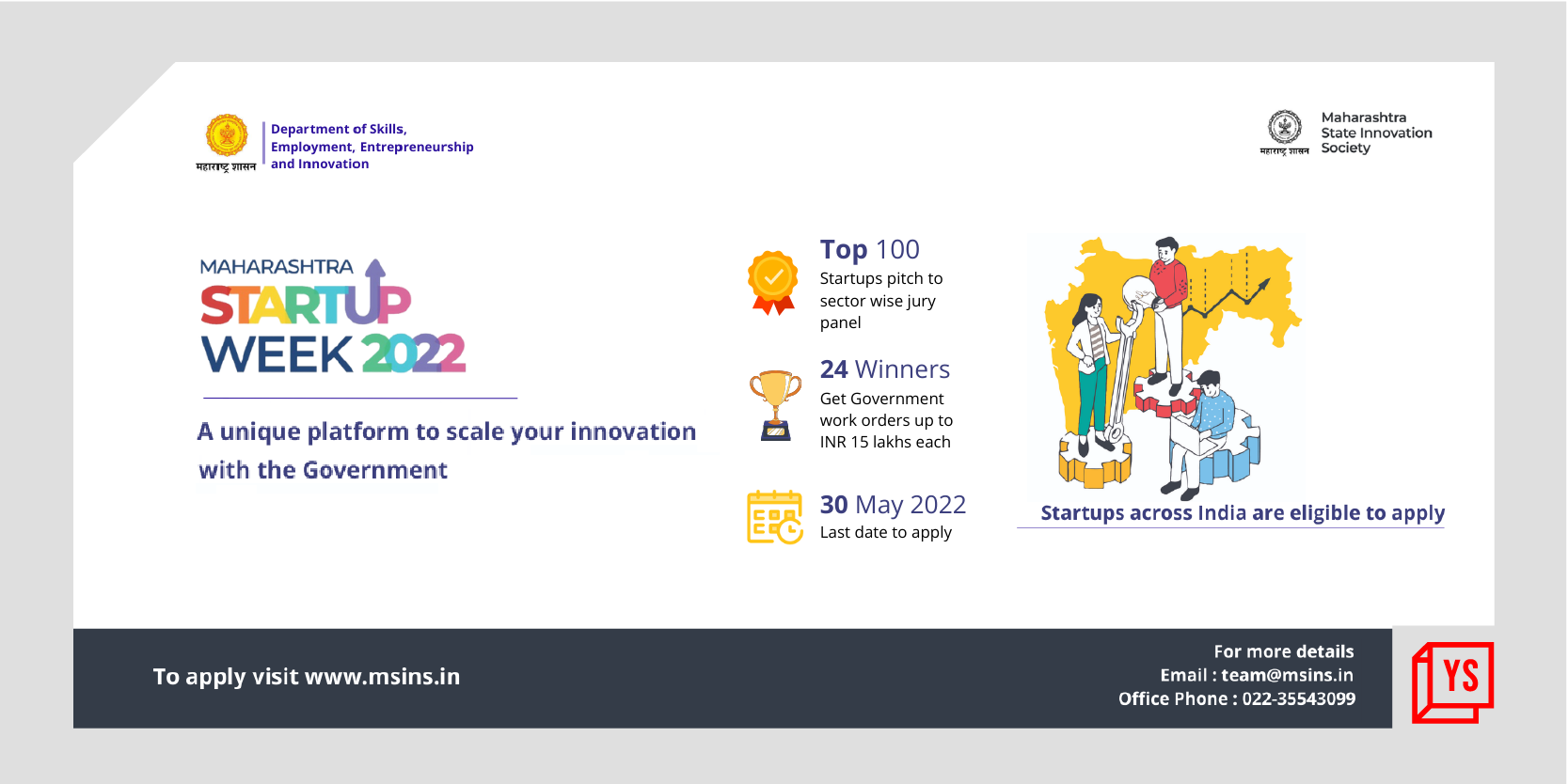 महाराष्ट्र शासन

Department of Skills, Employment, Entrepreneurship and Innovation

महाराष्ट्र शासन

Maharashtra State Innovation Society

MAHARASHTRA STARTUP WEEK 2022

A unique platform to scale your innovation with the Government

Top 100
Startups pitch to sector wise jury panel

24 Winners
Get Government work orders up to INR 15 lakhs each

30 May 2022
Last date to apply

Startups across India are eligible to apply

To apply visit www.msins.in

For more details
Email : team@msins.in
Office Phone : 022-35543099

YS